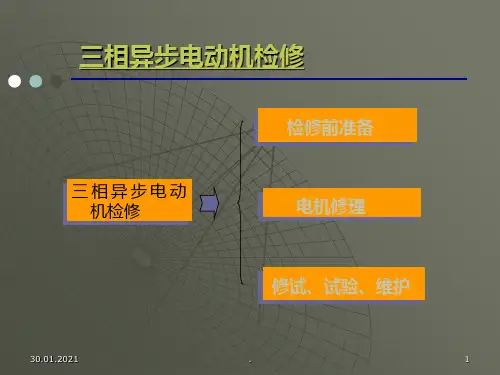 三相异步电动机检修

三相异步电动机检修

检修前准备

电机修理

修试、试验、维护

30.01.2021

.

1